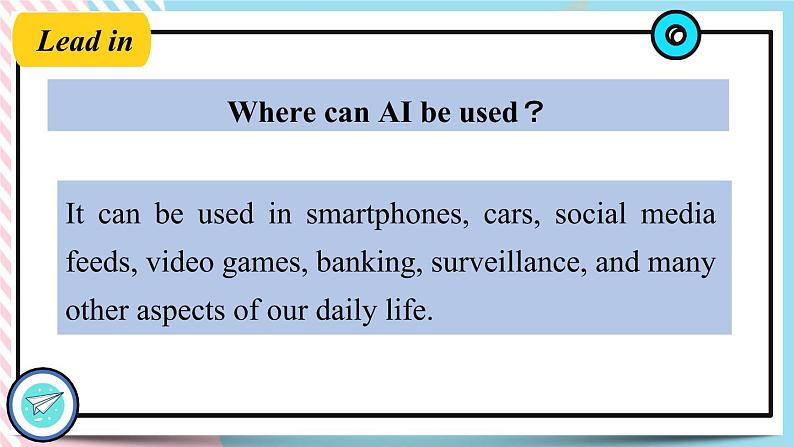 Lead in

Where can AI be used？

It can be used in smartphones, cars, social media feeds, video games, banking, surveillance, and many other aspects of our daily life.